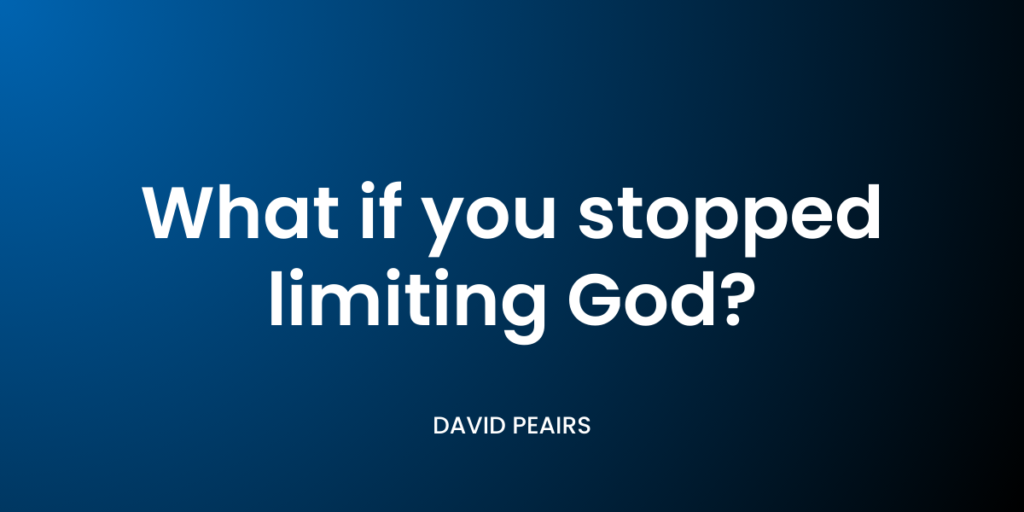 What if you stopped limiting God?

DAVID PEAIRS